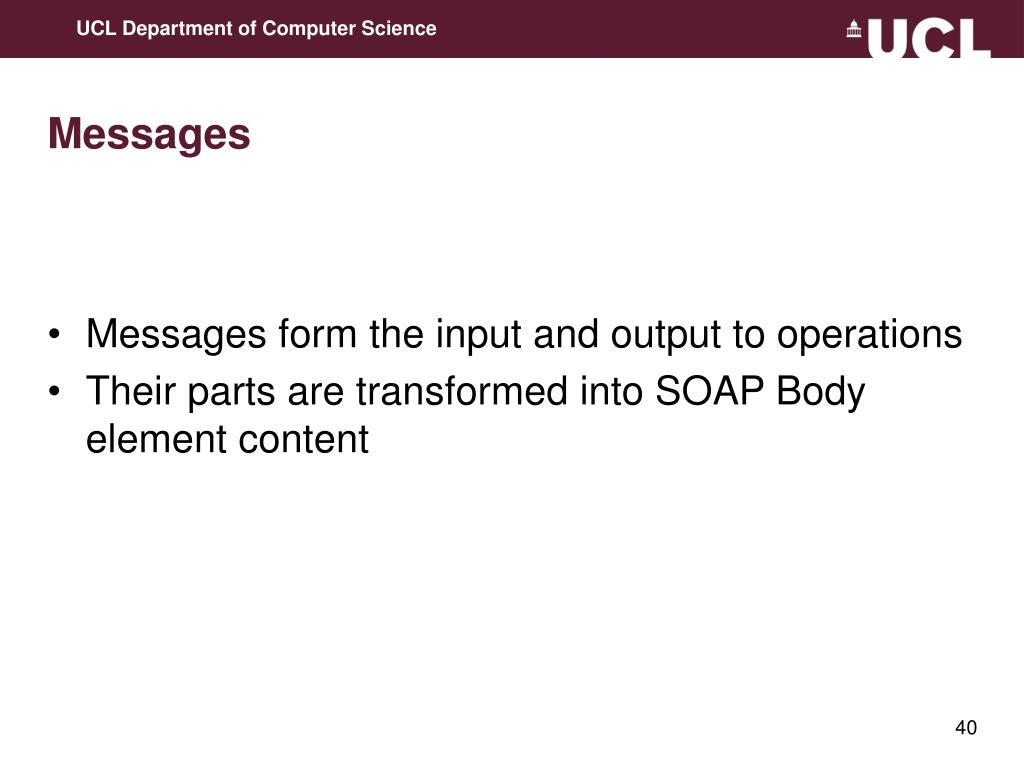 UCL Department of Computer Science

UCL

Messages

• Messages form the input and output to operations
• Their parts are transformed into SOAP Body element content

40